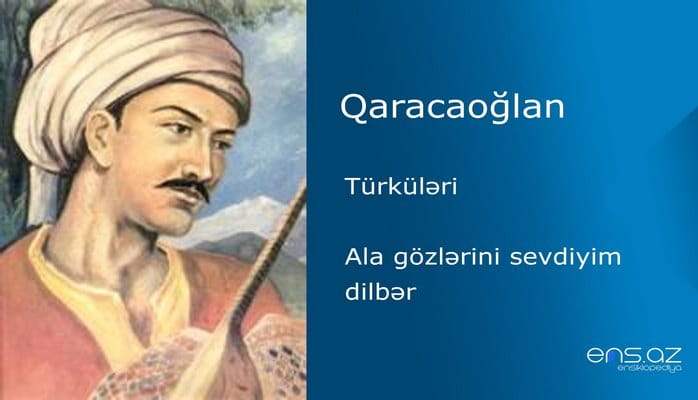 Qaracaoğlan

Türküləri

Ala gözlərini sevdiyim dilbər

ens.az
ensiklopediya